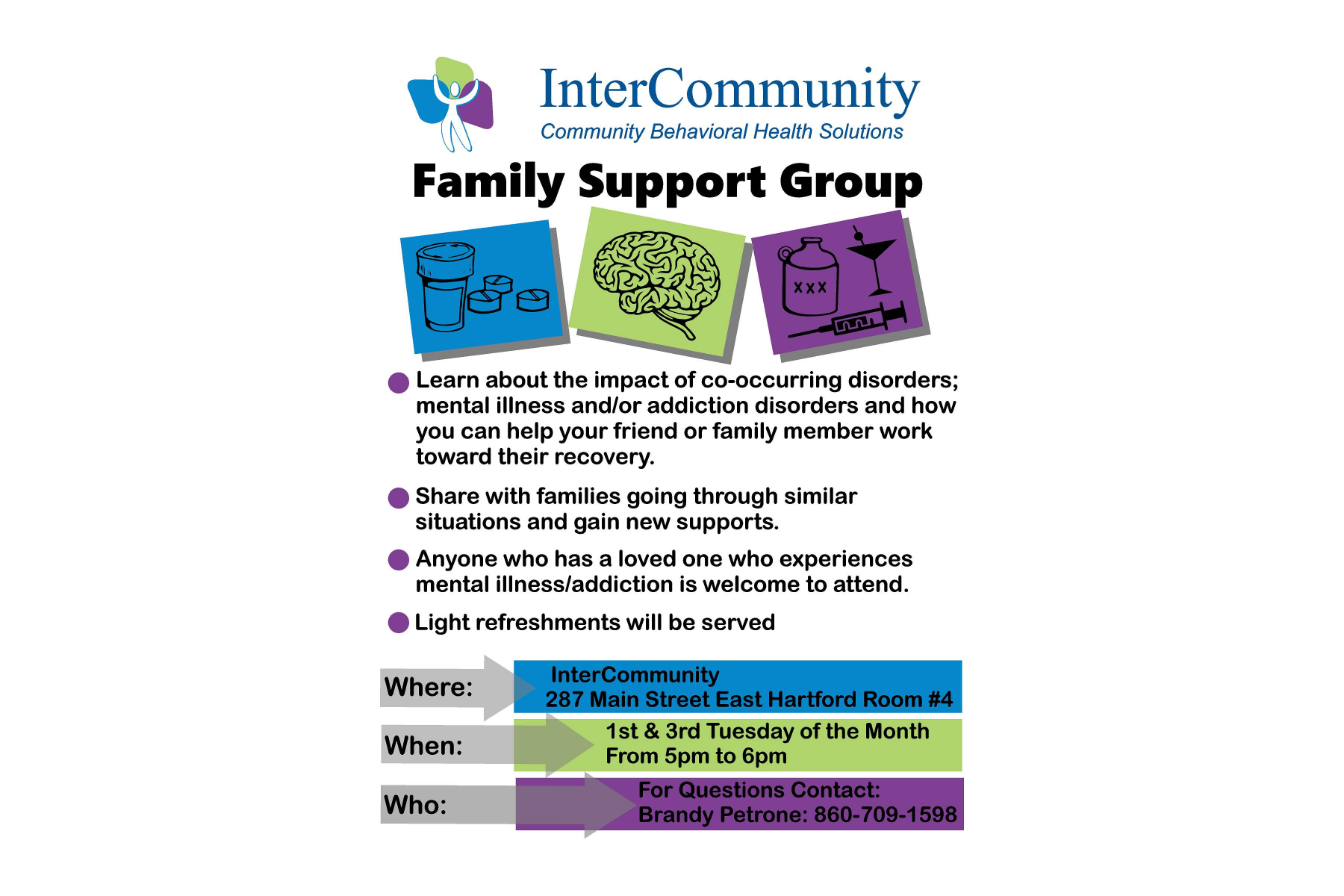 InterCommunity
Community Behavioral Health Solutions

Family Support Group

XXX

Learn about the impact of co-occurring disorders; mental illness and/or addiction disorders and how you can help your friend or family member work toward their recovery.

Share with families going through similar situations and gain new supports.

Anyone who has a loved one who experiences mental illness/addiction is welcome to attend.

Light refreshments will be served

Where: InterCommunity
287 Main Street East Hartford Room #4

When: 1st & 3rd Tuesday of the Month
From 5pm to 6pm

Who: For Questions Contact:
Brandy Petrone: 860-709-1598